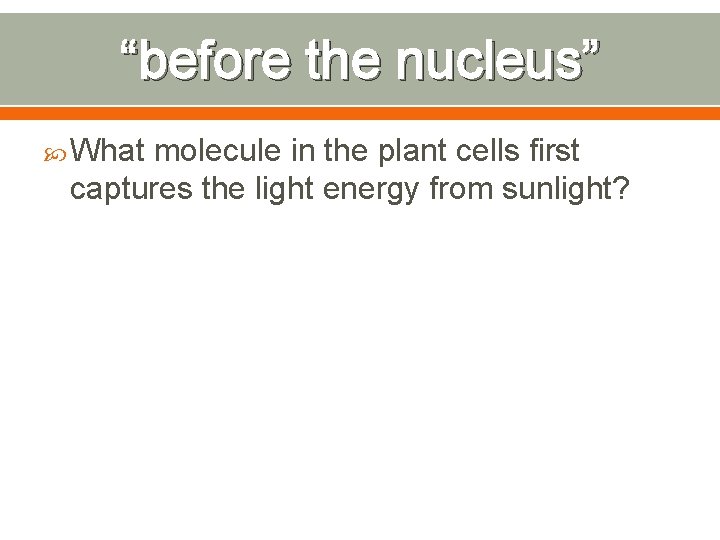 “before the nucleus”

What molecule in the plant cells first captures the light energy from sunlight?